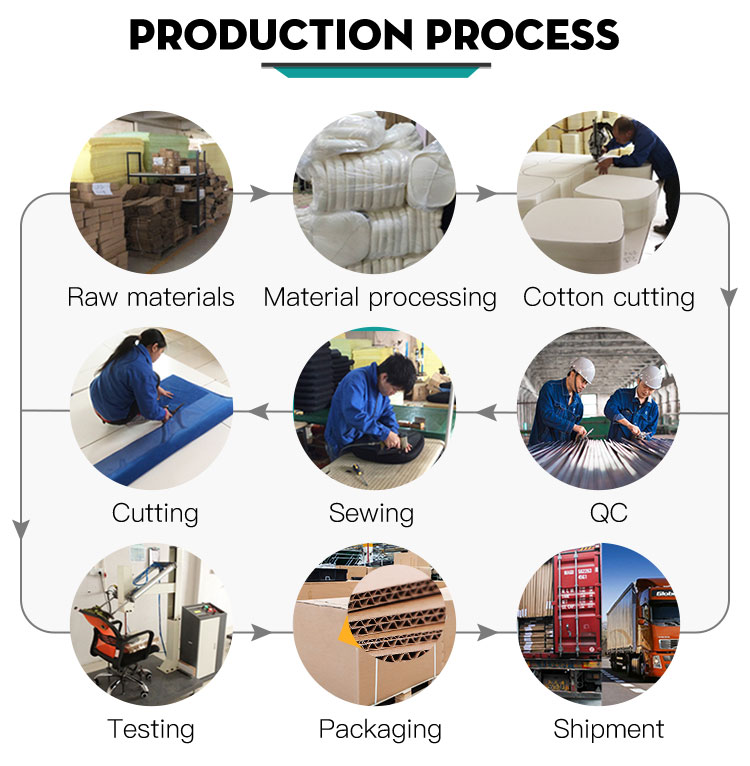 PRODUCTION PROCESS

Raw materials

Material processing

Cotton cutting

Cutting

Sewing

QC

Testing

Packaging

Shipment